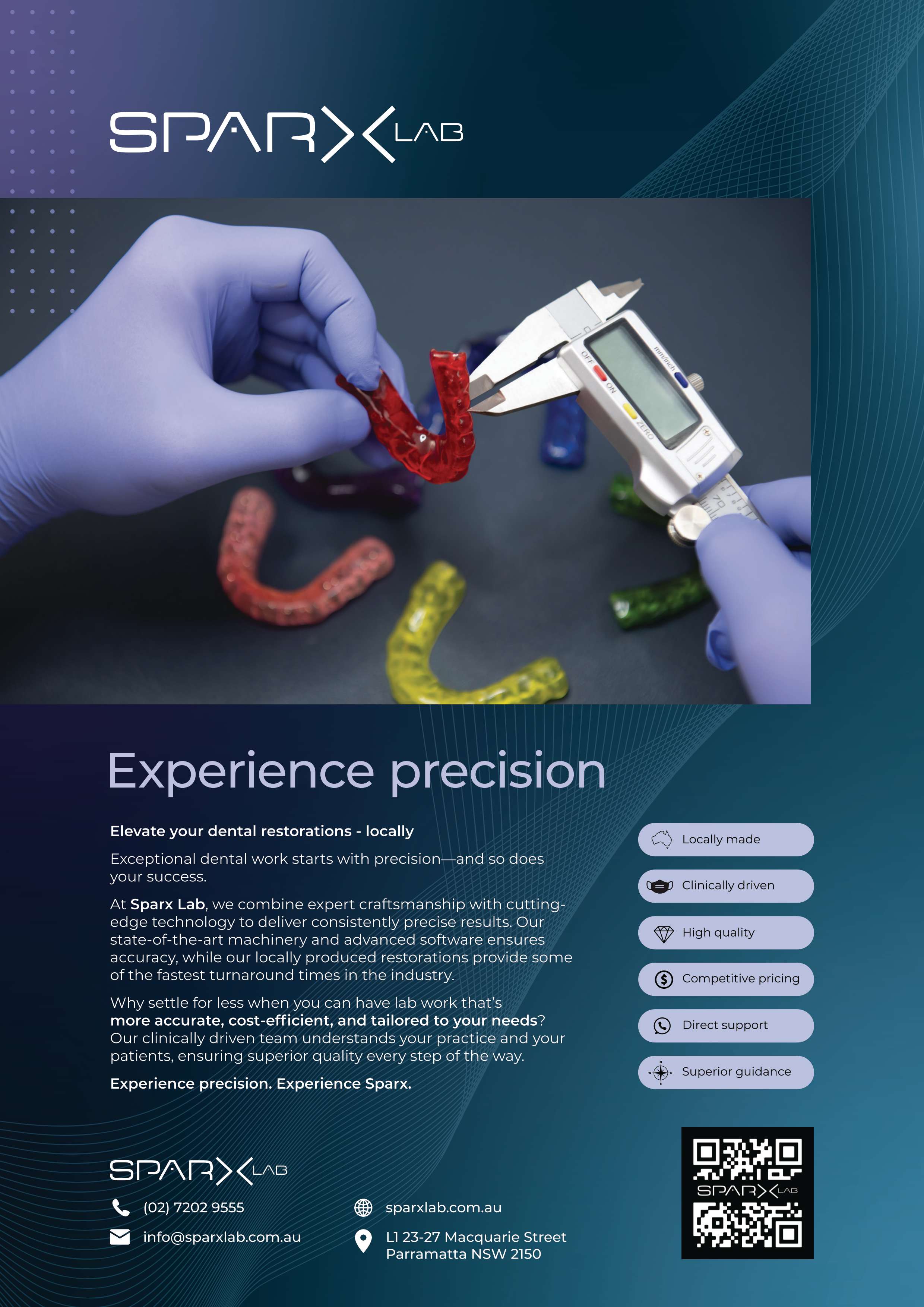 SPARX LAB

OFF ON ZERO mm/inch

Experience precision

Elevate your dental restorations - locally

Exceptional dental work starts with precision—and so does your success.

At Sparx Lab, we combine expert craftsmanship with cutting-edge technology to deliver consistently precise results. Our state-of-the-art machinery and advanced software ensures accuracy, while our locally produced restorations provide some of the fastest turnaround times in the industry.

Why settle for less when you can have lab work that's more accurate, cost-efficient, and tailored to your needs? Our clinically driven team understands your practice and your patients, ensuring superior quality every step of the way.

Experience precision. Experience Sparx.

Locally made

Clinically driven

High quality

Competitive pricing

Direct support

Superior guidance

SPARX LAB

(02) 7202 9555

info@sparxlab.com.au

sparxlab.com.au

L1 23-27 Macquarie Street Parramatta NSW 2150

SPARX LAB